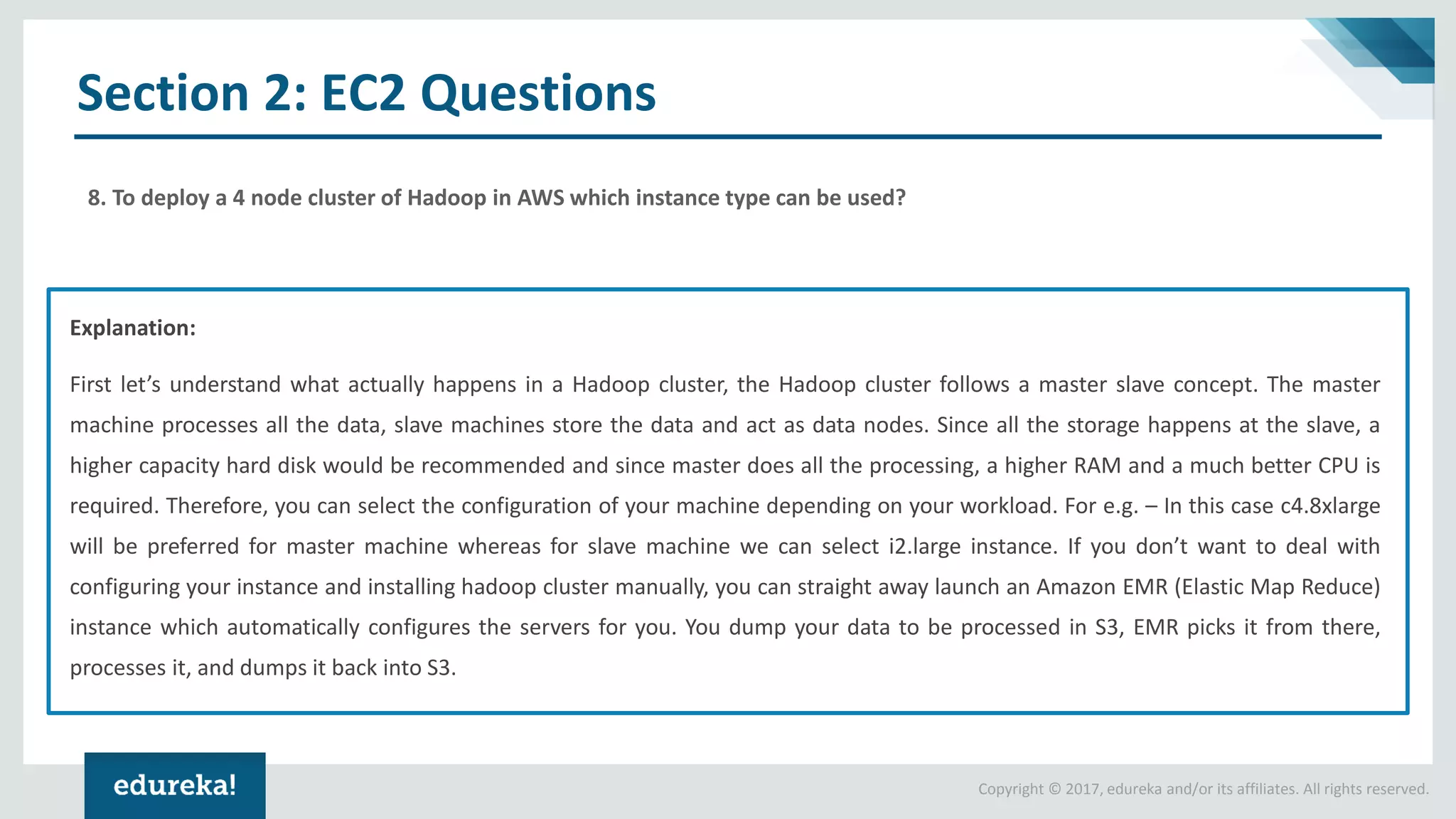 Section 2: EC2 Questions

8. To deploy a 4 node cluster of Hadoop in AWS which instance type can be used?

Explanation:

First let's understand what actually happens in a Hadoop cluster, the Hadoop cluster follows a master slave concept. The master machine processes all the data, slave machines store the data and act as data nodes. Since all the storage happens at the slave, a higher capacity hard disk would be recommended and since master does all the processing, a higher RAM and a much better CPU is required. Therefore, you can select the configuration of your machine depending on your workload. For e.g. – In this case c4.8xlarge will be preferred for master machine whereas for slave machine we can select i2.large instance. If you don't want to deal with configuring your instance and installing hadoop cluster manually, you can straight away launch an Amazon EMR (Elastic Map Reduce) instance which automatically configures the servers for you. You dump your data to be processed in S3, EMR picks it from there, processes it, and dumps it back into S3.

edureka!

Copyright © 2017, edureka and/or its affiliates. All rights reserved.